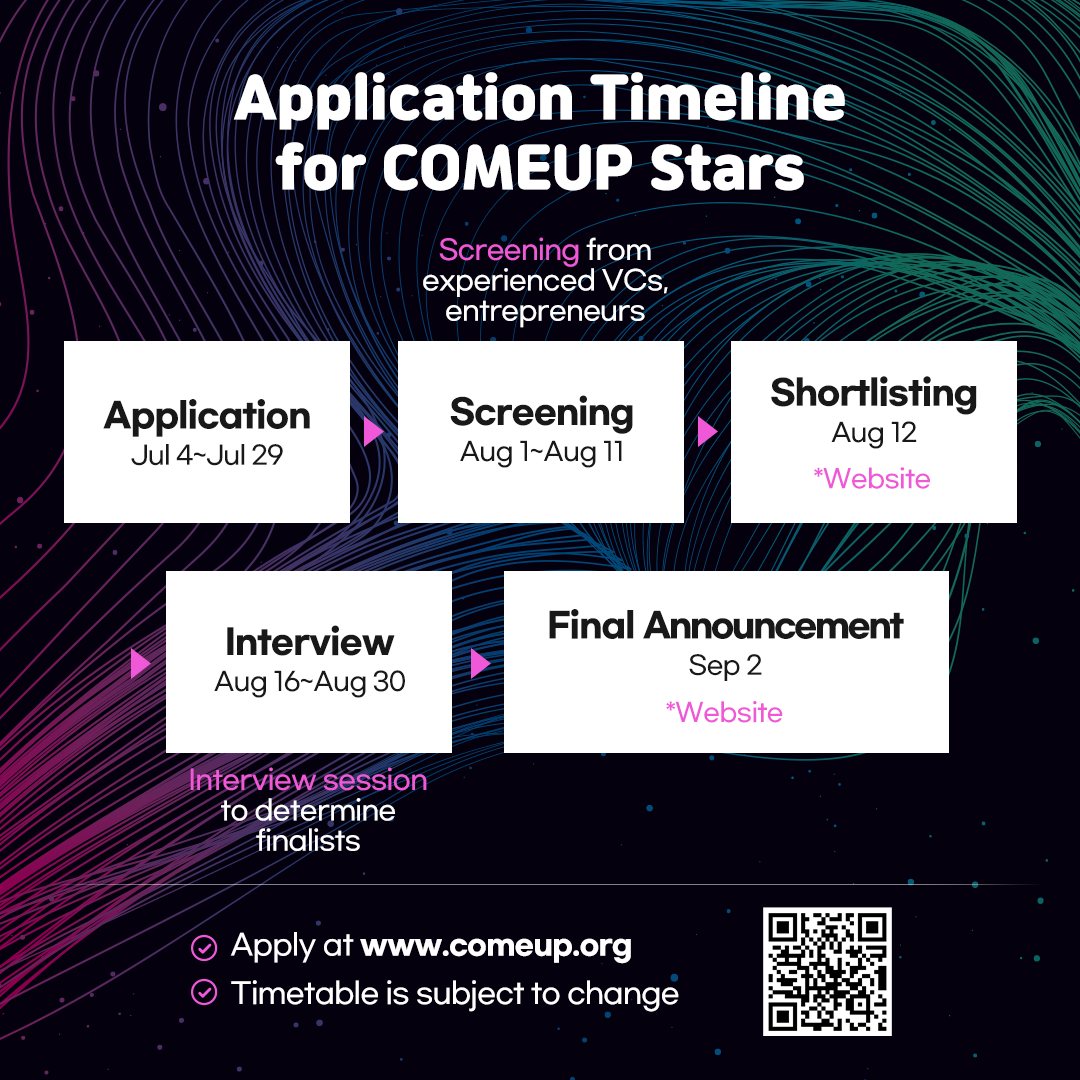 Application Timeline for COMEUP Stars

Screening from experienced VCs, entrepreneurs

Application
Jul 4~Jul 29

Screening
Aug 1~Aug 11

Shortlisting
Aug 12
*Website

Interview
Aug 16~Aug 30

Final Announcement
Sep 2
*Website

Interview session to determine finalists

Apply at www.comeup.org
Timetable is subject to change